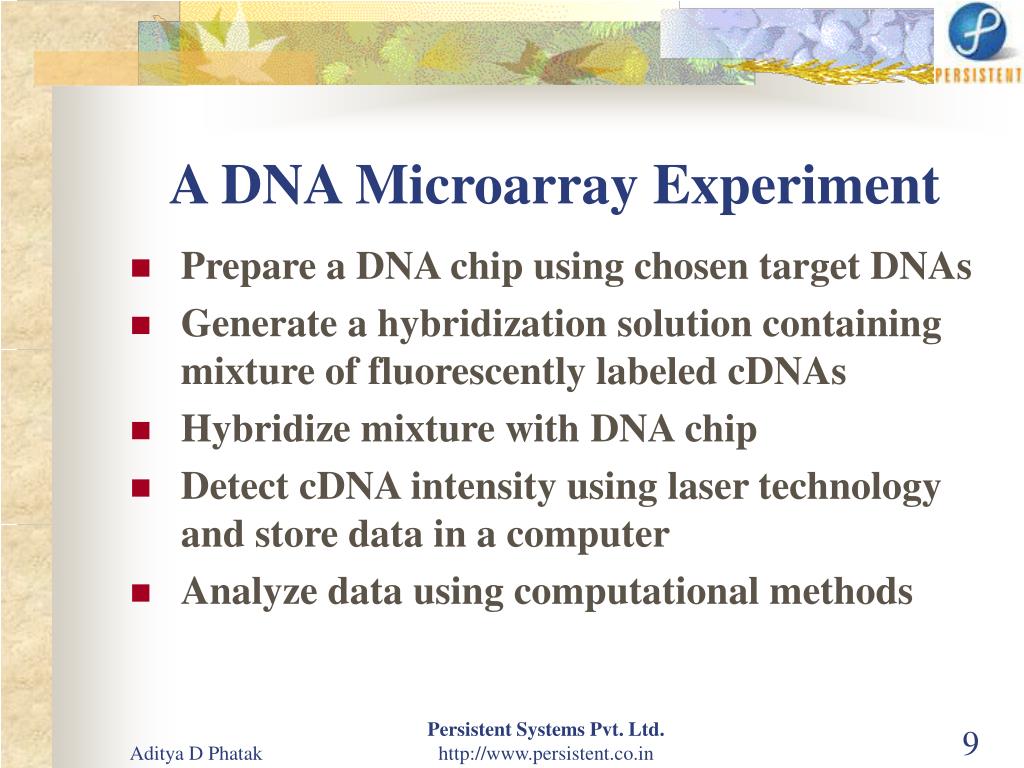 PERSISTENT

A DNA Microarray Experiment

- Prepare a DNA chip using chosen target DNAs
- Generate a hybridization solution containing mixture of fluorescently labeled cDNAs
- Hybridize mixture with DNA chip
- Detect cDNA intensity using laser technology and store data in a computer
- Analyze data using computational methods

Aditya D Phatak

Persistent Systems Pvt. Ltd.
http://www.persistent.co.in

9